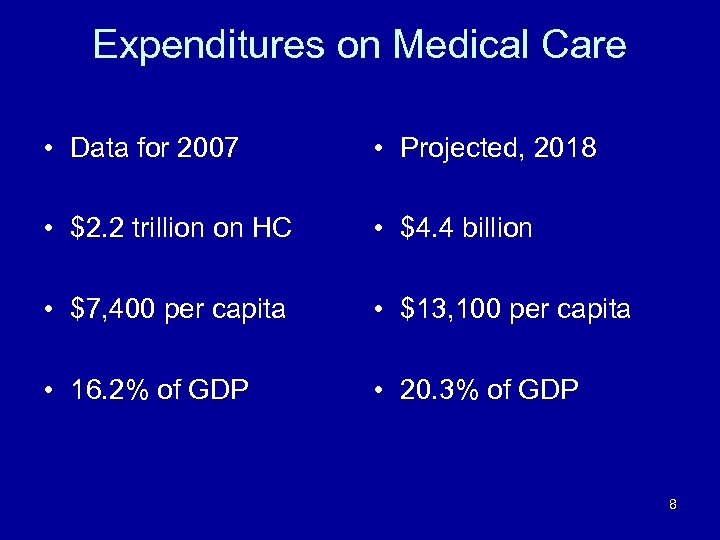 Expenditures on Medical Care

• Data for 2007

• \$2.2 trillion on HC

• \$7,400 per capita

• 16.2% of GDP

• Projected, 2018

• \$4.4 billion

• \$13,100 per capita

• 20.3% of GDP

8